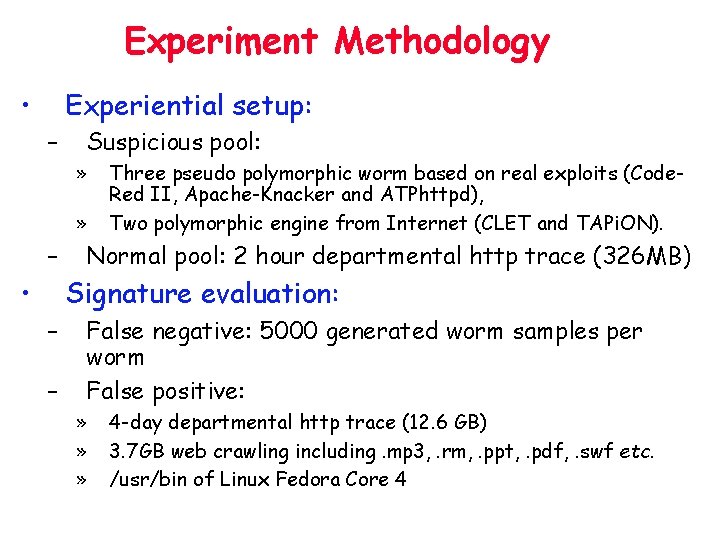 Experiment Methodology

• Experiential setup:
– Suspicious pool:
» Three pseudo polymorphic worm based on real exploits (Code-Red II, Apache-Knacker and ATPhttpd),
» Two polymorphic engine from Internet (CLET and TAPiON).
– Normal pool: 2 hour departmental http trace (326MB)

• Signature evaluation:
– False negative: 5000 generated worm samples per worm
– False positive:
» 4-day departmental http trace (12.6 GB)
» 3.7GB web crawling including .mp3, .rm, .ppt, .pdf, .swf etc.
» /usr/bin of Linux Fedora Core 4